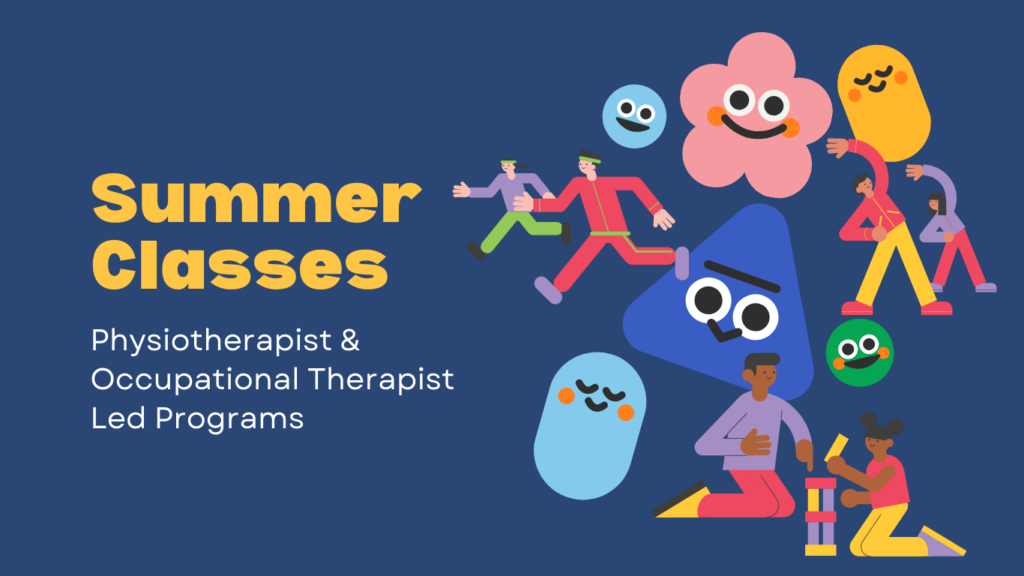 Summer Classes

Physiotherapist & Occupational Therapist Led Programs